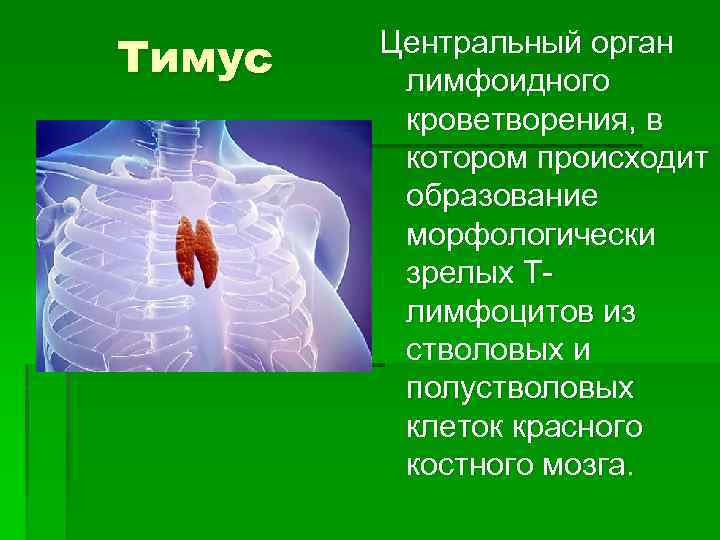 Тимус

Центральный орган лимфоидного кроветворения, в котором происходит образование морфологически зрелых Т-лимфоцитов из стволовых и полустволовых клеток красного костного мозга.